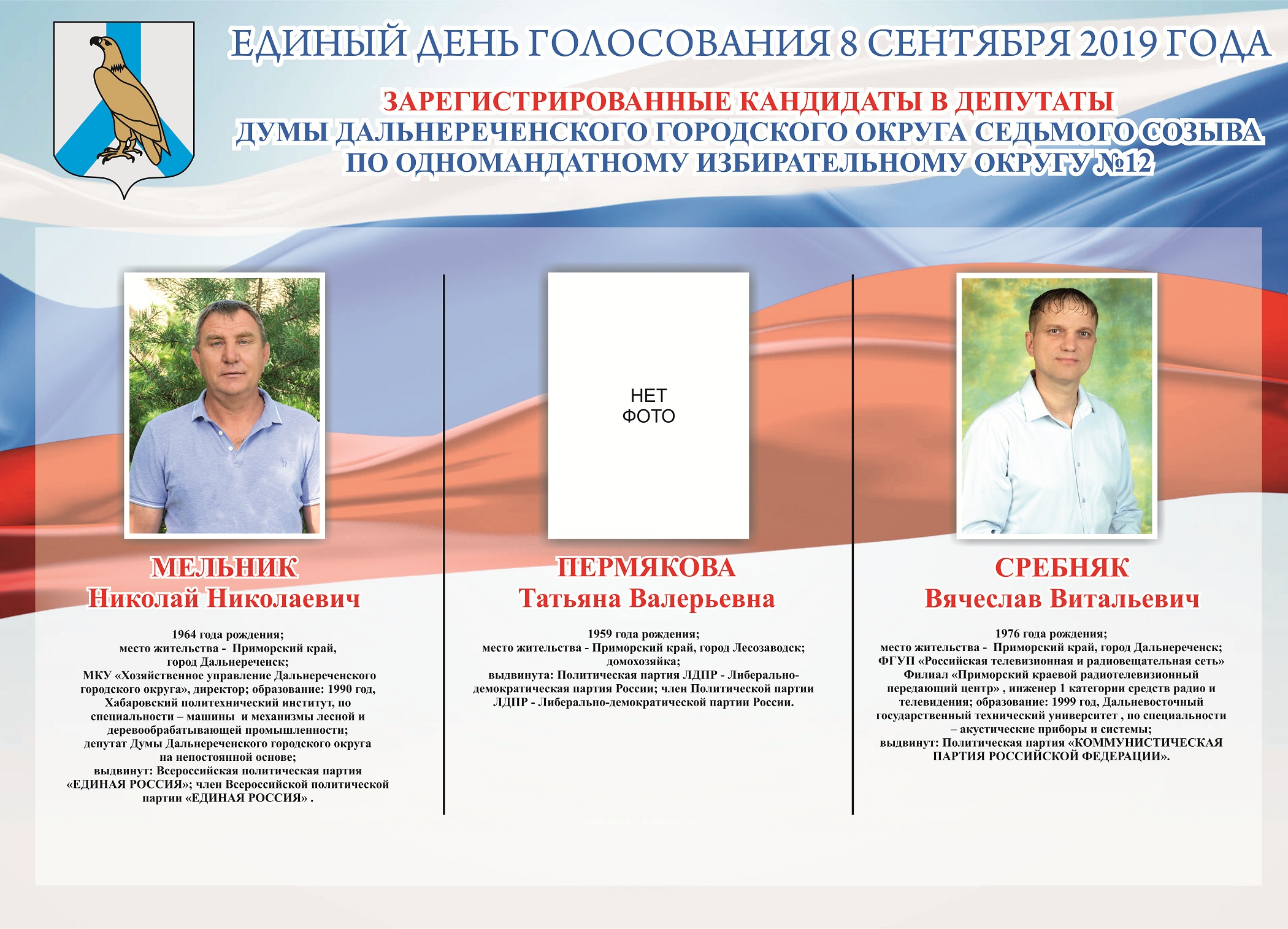 ЕДИНЫЙ ДЕНЬ ГОЛОСОВАНИЯ 8 СЕНТЯБРЯ 2019 ГОДА

ЗАРЕГИСТРИРОВАННЫЕ КАНДИДАТЫ В ДЕПУТАТЫ
ДУМЫ ДАЛЬНЕРЕЧЕНСКОГО ГОРОДСКОГО ОКРУГА СЕДЬМОГО СОЗЫВА
ПО ОДНОМАНДАТНОМУ ИЗБИРАТЕЛЬНОМУ ОКРУГУ №12

МЕЛЬНИК
Николай Николаевич

1964 года рождения;
место жительства - Приморский край, город Дальнереченск;
МКУ «Хозяйственное управление Дальнереченского городского округа», директор; образование: 1990 год, Хабаровский политехнический институт, по специальности – машины и механизмы лесной и деревообрабатывающей промышленности;
депутат Думы Дальнереченского городского округа на непостоянной основе;
выдвинут: Всероссийская политическая партия «ЕДИНАЯ РОССИЯ»; член Всероссийской политической партии «ЕДИНАЯ РОССИЯ» .

НЕТ
ФОТО

ПЕРМЯКОВА
Татьяна Валерьевна

1959 года рождения;
место жительства - Приморский край, город Лесозаводск;
домохозяйка;
выдвинута: Политическая партия ЛДПР - Либерально-демократическая партия России; член Политической партии ЛДПР - Либерально-демократической партии России.

СРЕБНЯК
Вячеслав Витальевич

1976 года рождения;
место жительства - Приморский край, город Дальнереченск;
ФГУП «Российская телевизионная и радиовещательная сеть» Филиал «Приморский краевой радиотелевизионный передающий центр» , инженер 1 категории средств радио и телевидения; образование: 1999 год, Дальневосточный государственный технический университет , по специальности – акустические приборы и системы;
выдвинут: Политическая партия «КОММУНИСТИЧЕСКАЯ ПАРТИЯ РОССИЙСКОЙ ФЕДЕРАЦИИ».